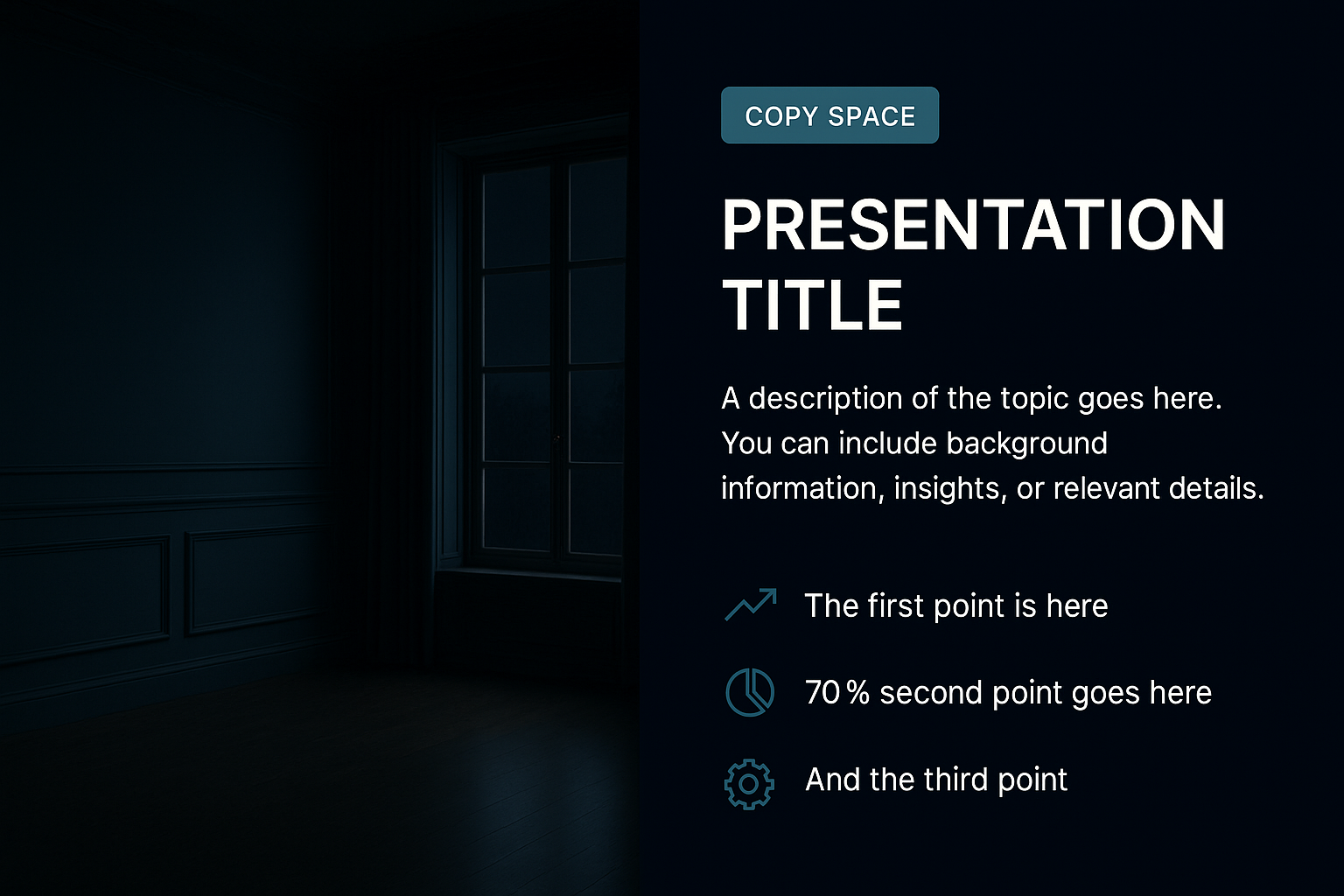 COPY SPACE

PRESENTATION TITLE

A description of the topic goes here. You can include background information, insights, or relevant details.

The first point is here

70 % second point goes here

And the third point